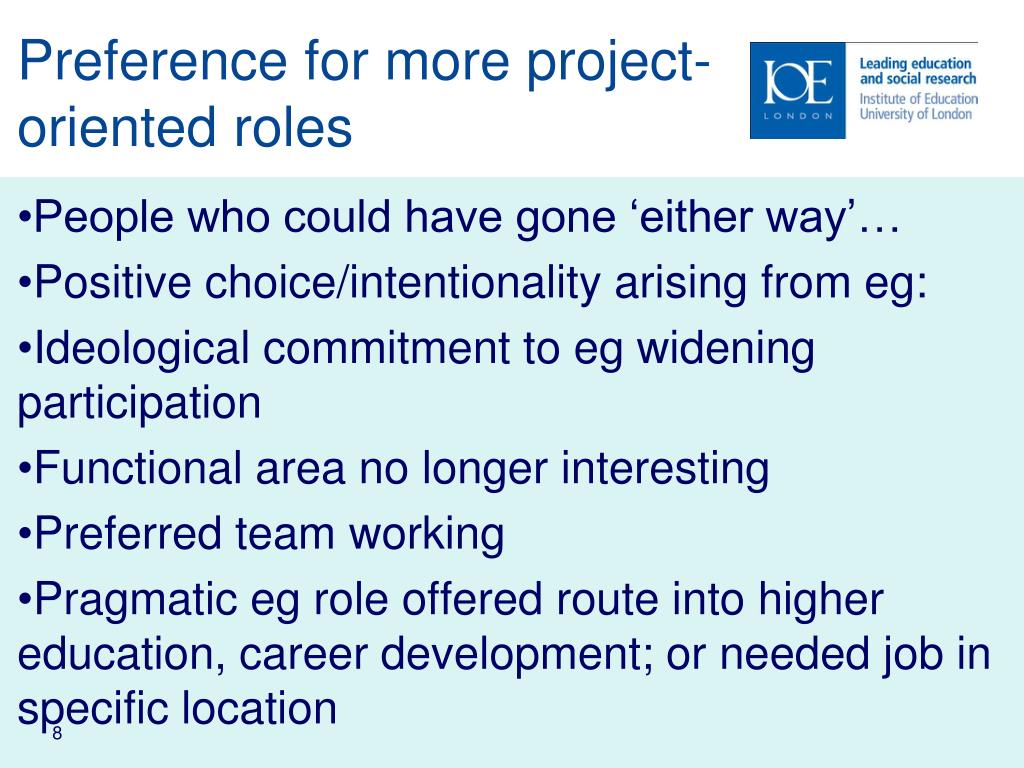 Preference for more project-oriented roles

IOE
LONDON

Leading education and social research
Institute of Education
University of London

•People who could have gone ‘either way’…

•Positive choice/intentionality arising from eg:

•Ideological commitment to eg widening participation

•Functional area no longer interesting

•Preferred team working

•Pragmatic eg role offered route into higher education, career development; or needed job in specific location

8